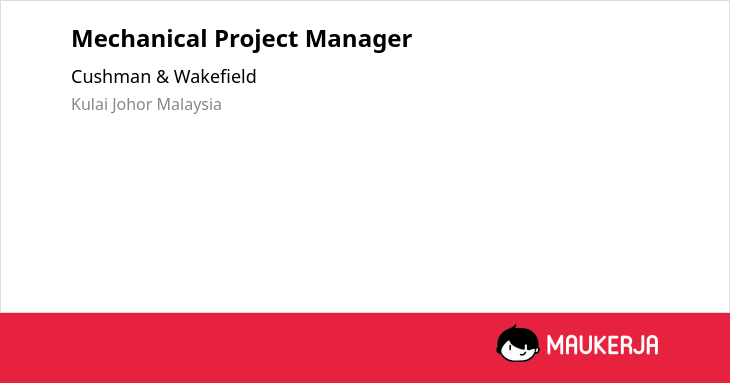 Mechanical Project Manager

Cushman & Wakefield

Kulai Johor Malaysia

MAUKERJA